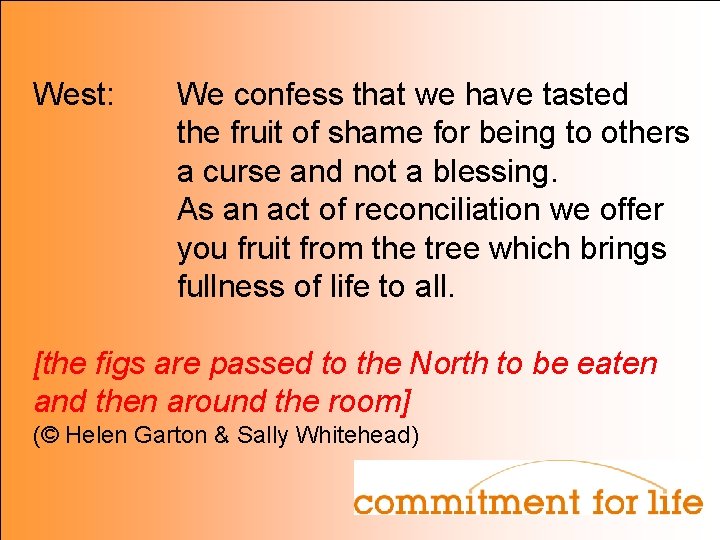 West: We confess that we have tasted the fruit of shame for being to others a curse and not a blessing.
As an act of reconciliation we offer you fruit from the tree which brings fullness of life to all.

[the figs are passed to the North to be eaten and then around the room]
(© Helen Garton & Sally Whitehead)

commitment for life